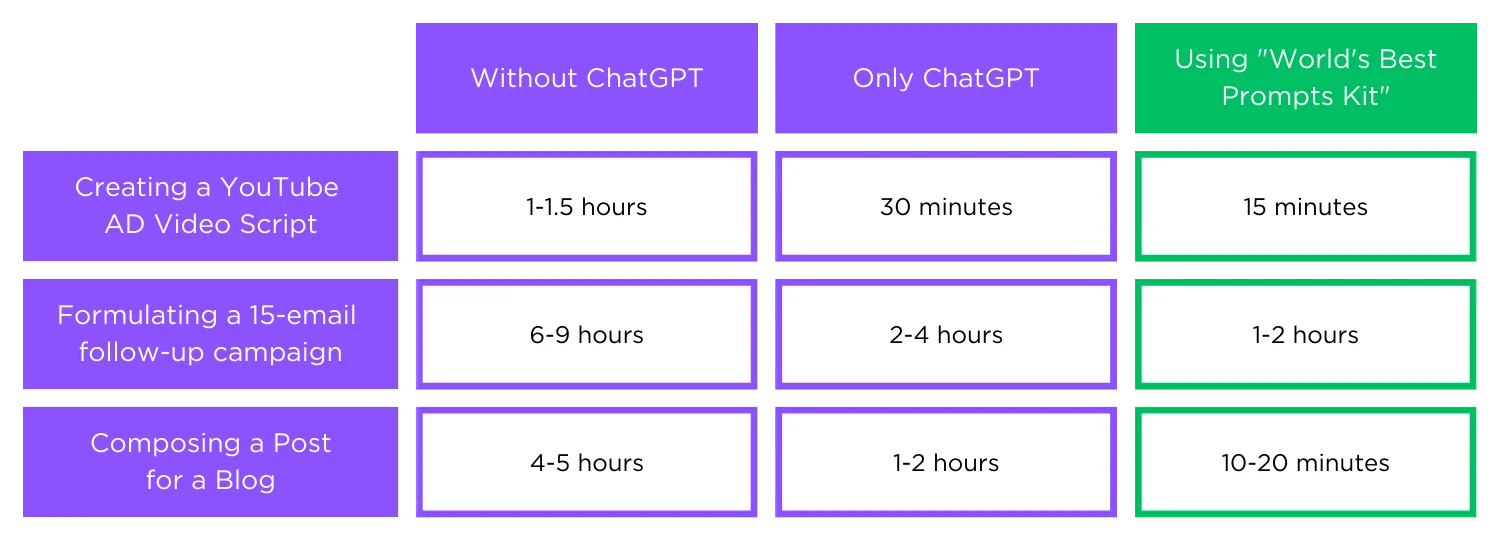 |  | Without ChatGPT | Only ChatGPT | Using "World's Best Prompts Kit" |
|---|---|---|---|
| Creating a YouTube AD Video Script | 1-1.5 hours | 30 minutes | 15 minutes |
| Formulating a 15-email follow-up campaign | 6-9 hours | 2-4 hours | 1-2 hours |
| Composing a Post for a Blog | 4-5 hours | 1-2 hours | 10-20 minutes |